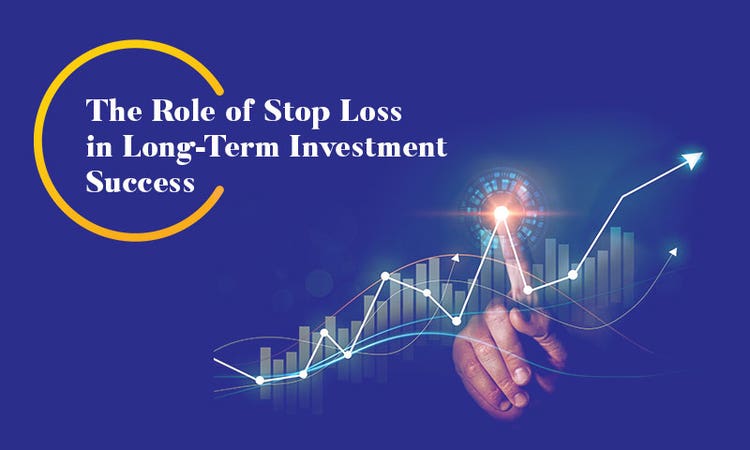 The Role of Stop Loss in Long-Term Investment Success